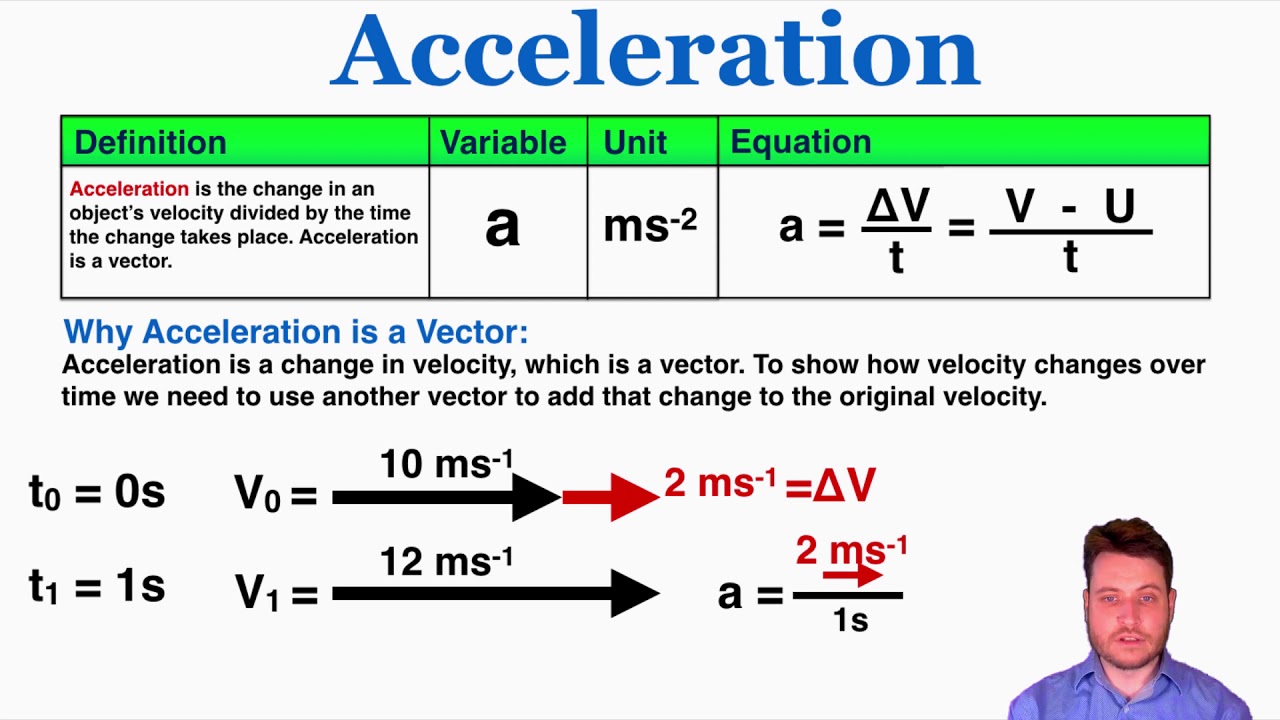 Acceleration

| Definition | Variable | Unit | Equation |
|---|---|---|---|
| Acceleration is the change in an object's velocity divided by the time the change takes place. Acceleration is a vector. | a | $ms^{-2}$ | $a = \frac{\Delta V}{t} = \frac{V - U}{t}$ |

Why Acceleration is a Vector:
Acceleration is a change in velocity, which is a vector. To show how velocity changes over time we need to use another vector to add that change to the original velocity.

$t_0 = 0s$ $V_0 =$ $10\ ms^{-1}$ $2\ ms^{-1} = \Delta V$

$t_1 = 1s$ $V_1 =$ $12\ ms^{-1}$ $a = \frac{2\ ms^{-1}}{1s}$